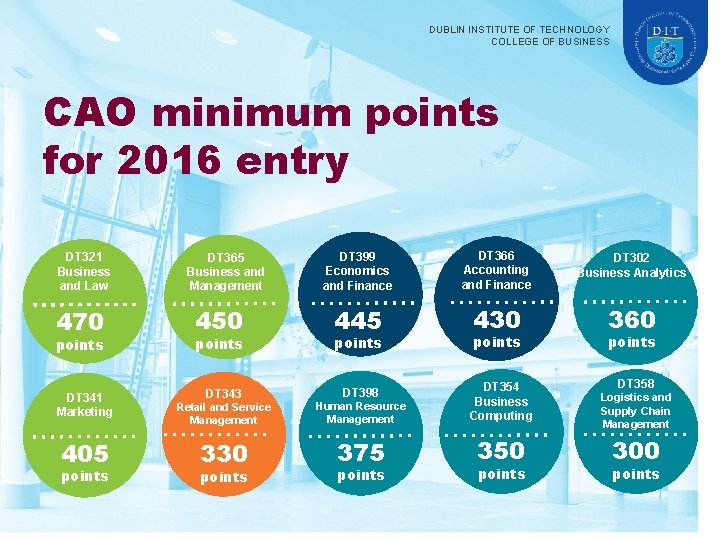 DUBLIN INSTITUTE OF TECHNOLOGY
COLLEGE OF BUSINESS

DIT

CAO minimum points for 2016 entry

DT321 Business and Law
470 points

DT365 Business and Management
450 points

DT399 Economics and Finance
445 points

DT366 Accounting and Finance
430 points

DT302 Business Analytics
360 points

DT341 Marketing
405 points

DT343 Retail and Service Management
330 points

DT398 Human Resource Management
375 points

DT354 Business Computing
350 points

DT358 Logistics and Supply Chain Management
300 points